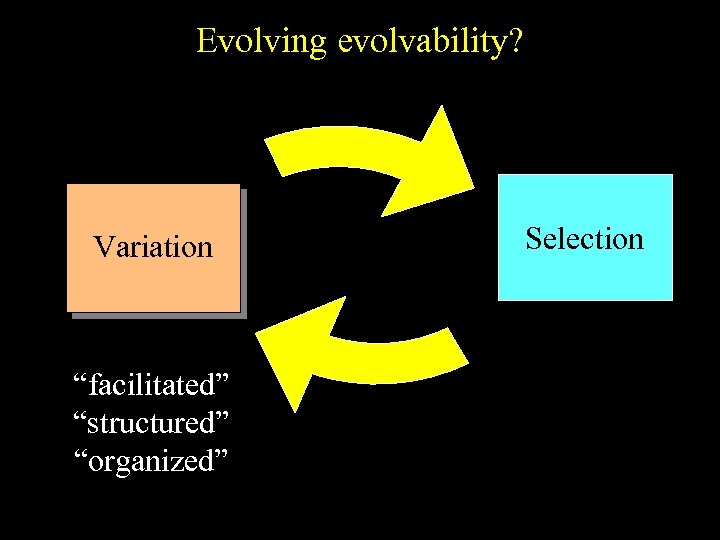 Evolving evolvability?

Variation

Selection

“facilitated”
“structured”
“organized”